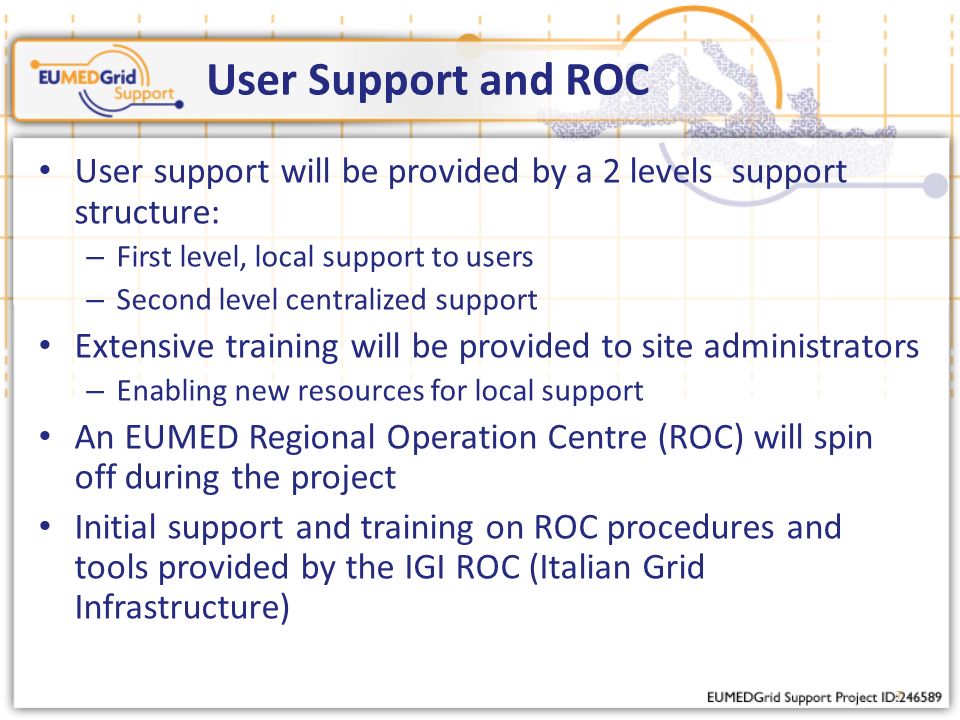 EUMEDGrid Support

User Support and ROC

• User support will be provided by a 2 levels support structure:
– First level, local support to users
– Second level centralized support
• Extensive training will be provided to site administrators
– Enabling new resources for local support
• An EUMED Regional Operation Centre (ROC) will spin off during the project
• Initial support and training on ROC procedures and tools provided by the IGI ROC (Italian Grid Infrastructure)

EUMEDGrid Support Project ID:246589